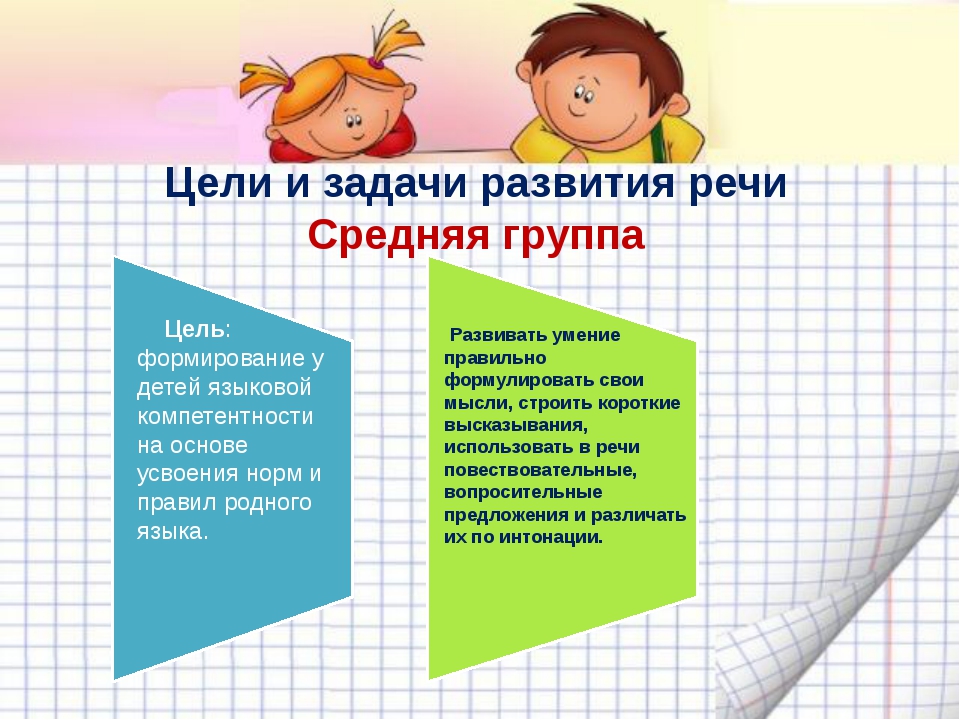 Цели и задачи развития речи
Средняя группа

Цель: формирование у детей языковой компетентности на основе усвоения норм и правил родного языка.

Развивать умение правильно формулировать свои мысли, строить короткие высказывания, использовать в речи повествовательные, вопросительные предложения и различать их по интонации.